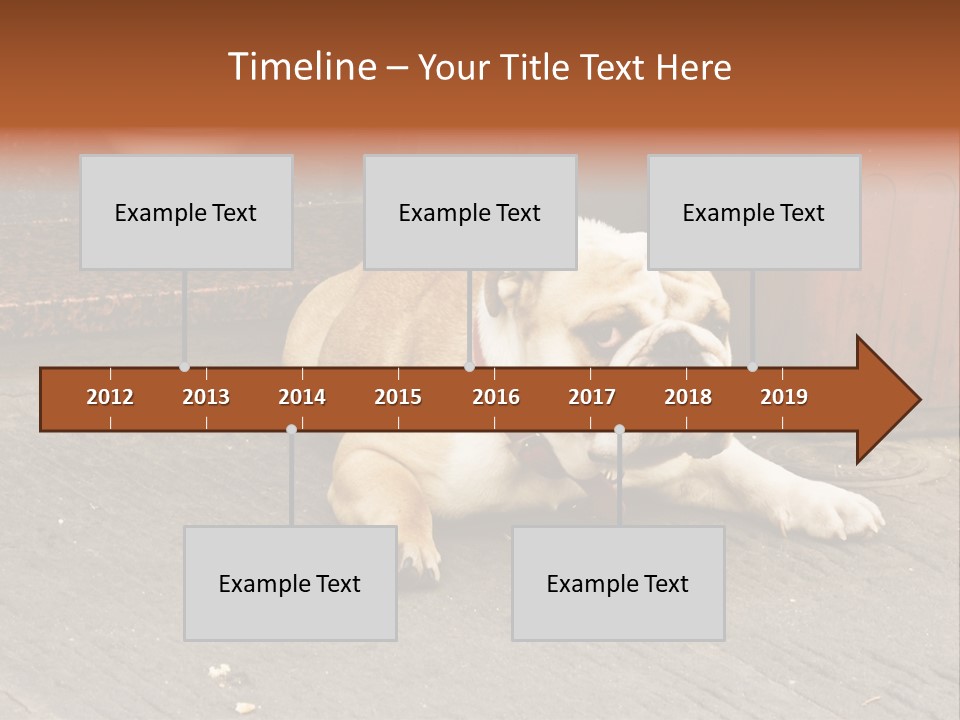 Timeline – Your Title Text Here

Example Text

Example Text

Example Text

2012 2013 2014 2015 2016 2017 2018 2019

Example Text

Example Text